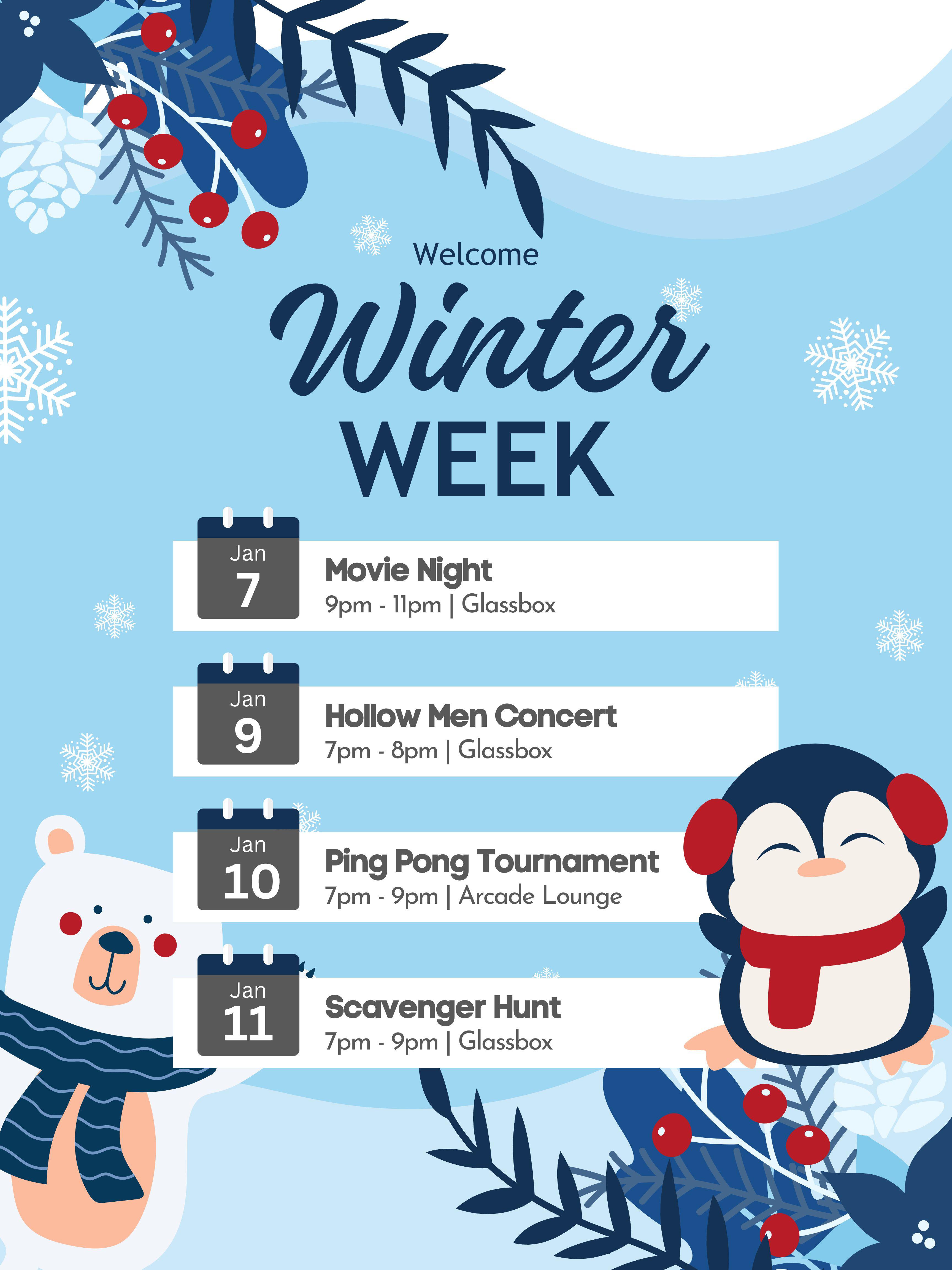 Welcome

Winter

WEEK

Jan
7

Movie Night
9pm - 11pm | Glassbox

Jan
9

Hollow Men Concert
7pm - 8pm | Glassbox

Jan
10

Ping Pong Tournament
7pm - 9pm | Arcade Lounge

Jan
11

Scavenger Hunt
7pm - 9pm | Glassbox